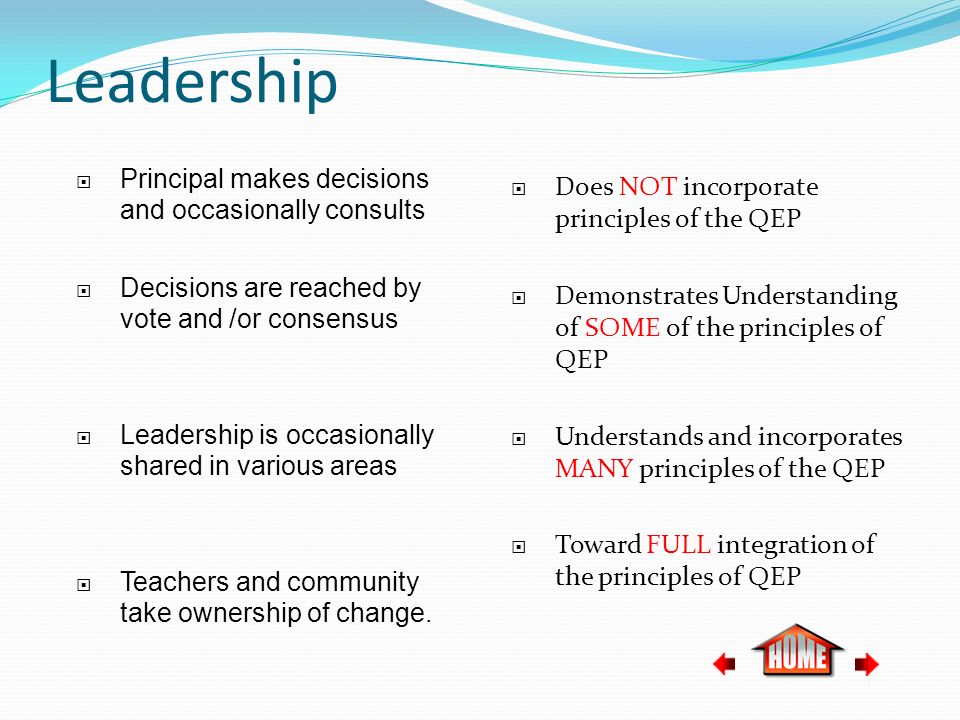 Leadership

Principal makes decisions and occasionally consults

Decisions are reached by vote and /or consensus

Leadership is occasionally shared in various areas

Teachers and community take ownership of change.

Does NOT incorporate principles of the QEP

Demonstrates Understanding of SOME of the principles of QEP

Understands and incorporates MANY principles of the QEP

Toward FULL integration of the principles of QEP

HOME